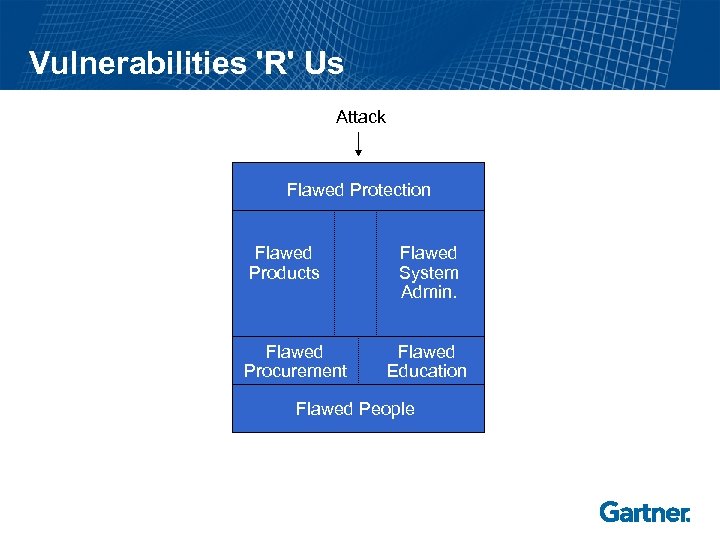 Vulnerabilities 'R' Us

Attack

Flawed Protection

Flawed Products

Flawed System Admin.

Flawed Procurement

Flawed Education

Flawed People

Gartner.